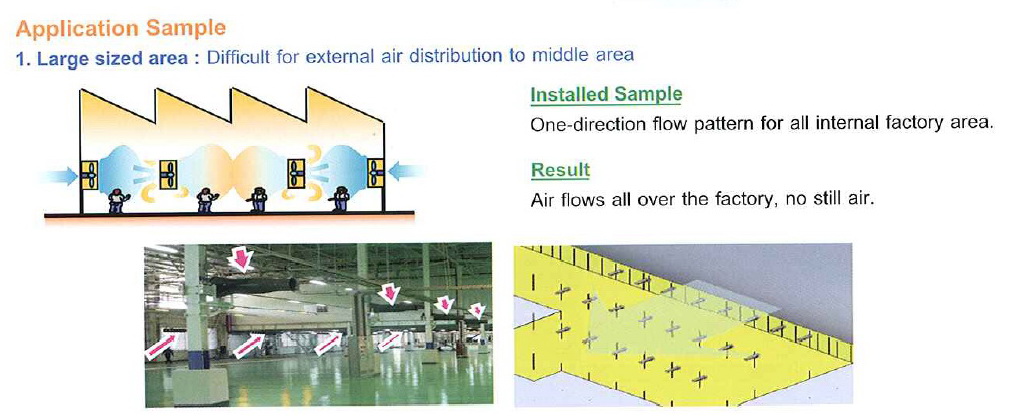 Application Sample

1. Large sized area : Difficult for external air distribution to middle area

Installed Sample

One-direction flow pattern for all internal factory area.

Result

Air flows all over the factory, no still air.